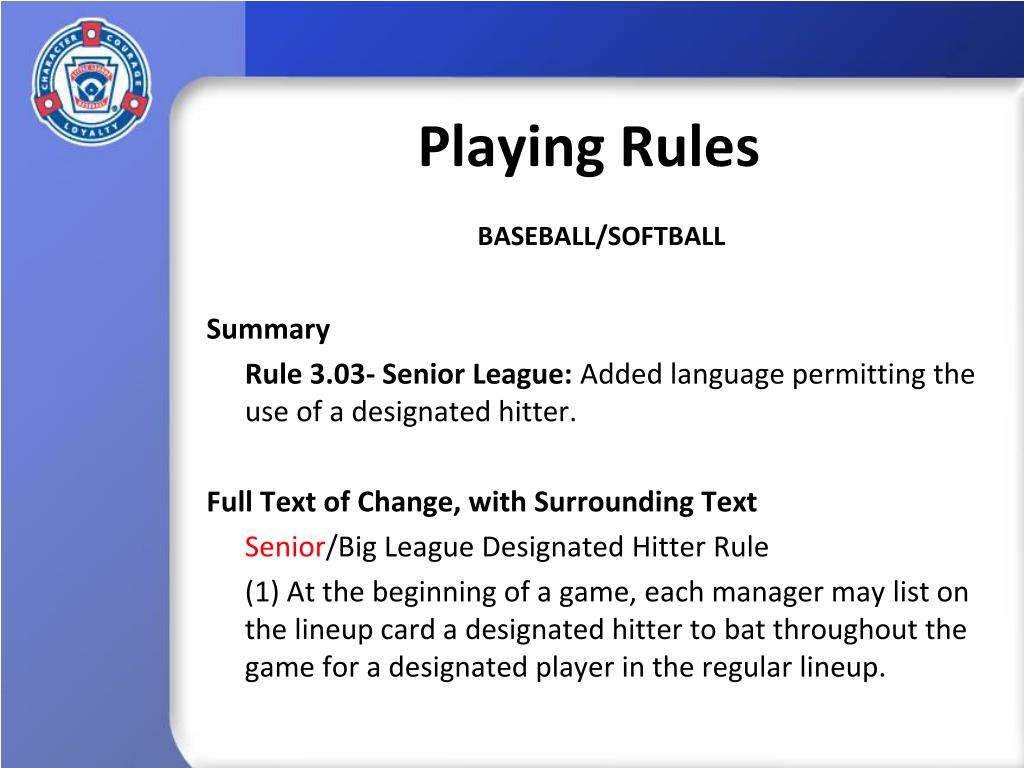 CHARACTER COURAGE LOYALTY
LITTLE LEAGUE BASEBALL

Playing Rules

BASEBALL/SOFTBALL

Summary

Rule 3.03- Senior League: Added language permitting the use of a designated hitter.

Full Text of Change, with Surrounding Text

Senior/Big League Designated Hitter Rule

(1) At the beginning of a game, each manager may list on the lineup card a designated hitter to bat throughout the game for a designated player in the regular lineup.